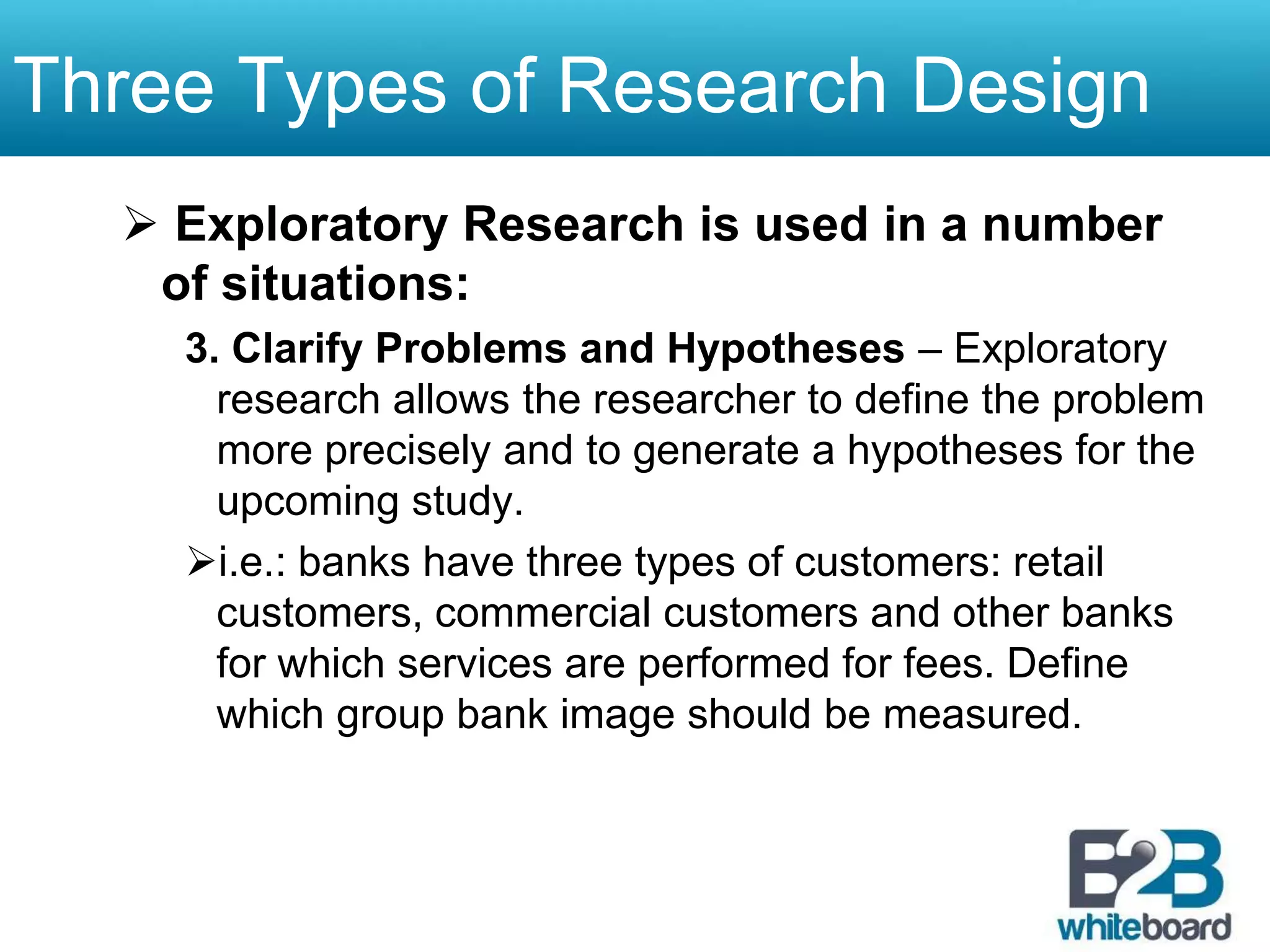 Three Types of Research Design

➢ Exploratory Research is used in a number of situations:

3. Clarify Problems and Hypotheses – Exploratory research allows the researcher to define the problem more precisely and to generate a hypotheses for the upcoming study.

➢i.e.: banks have three types of customers: retail customers, commercial customers and other banks for which services are performed for fees. Define which group bank image should be measured.

B2B
whiteboard